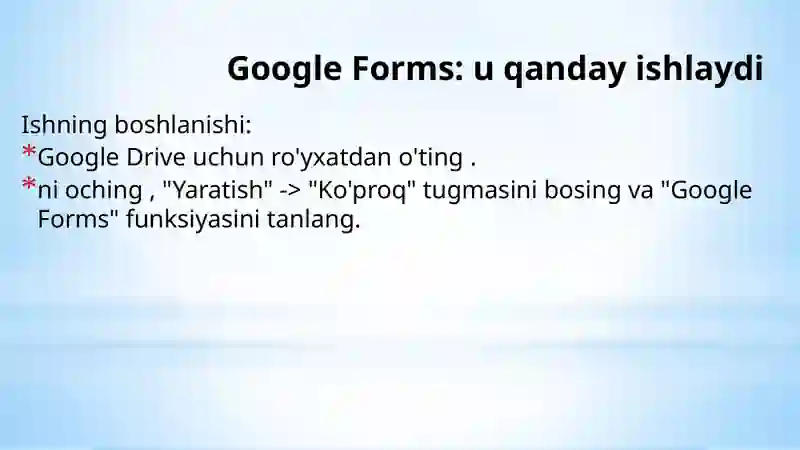 Google Forms: u qanday ishlaydi

Ishning boshlanishi:

*Google Drive uchun ro'yxatdan o'ting .

*ni oching , "Yaratish" -> "Ko'proq" tugmasini bosing va "Google Forms" funksiyasini tanlang.